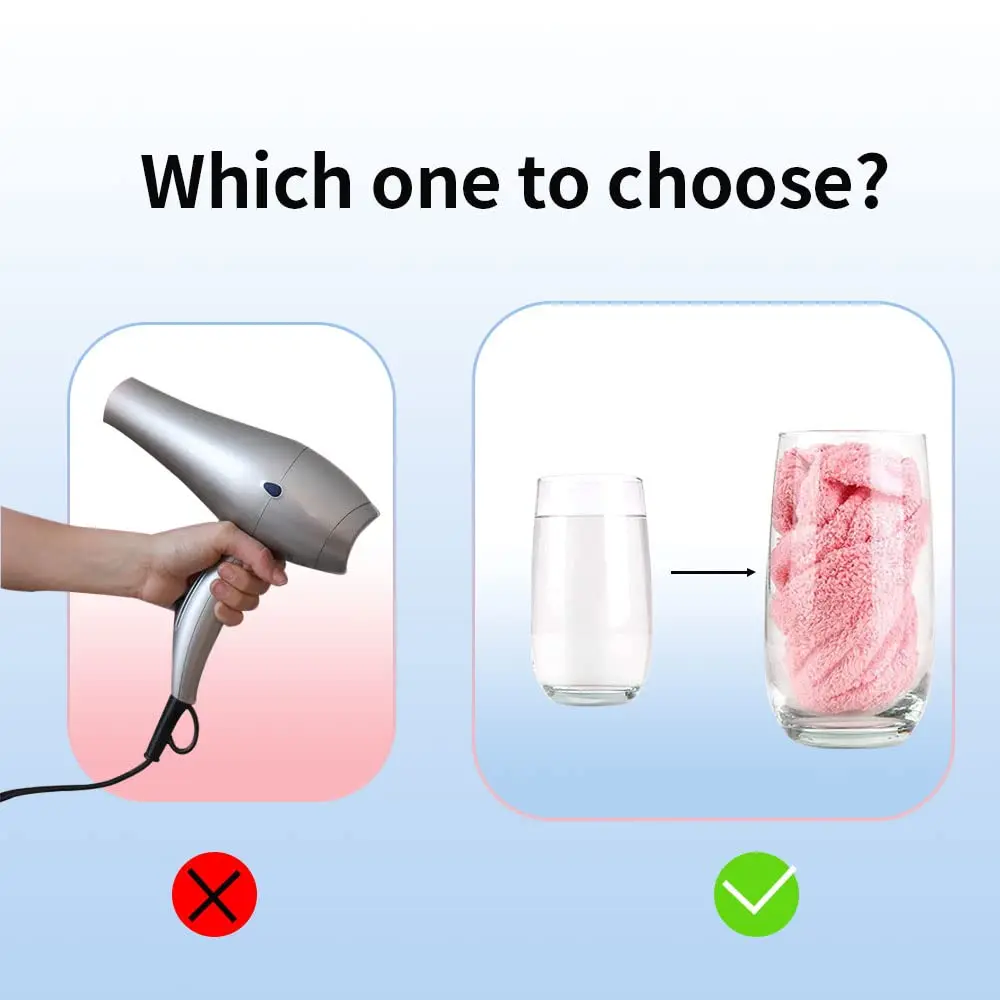 Which one to choose?